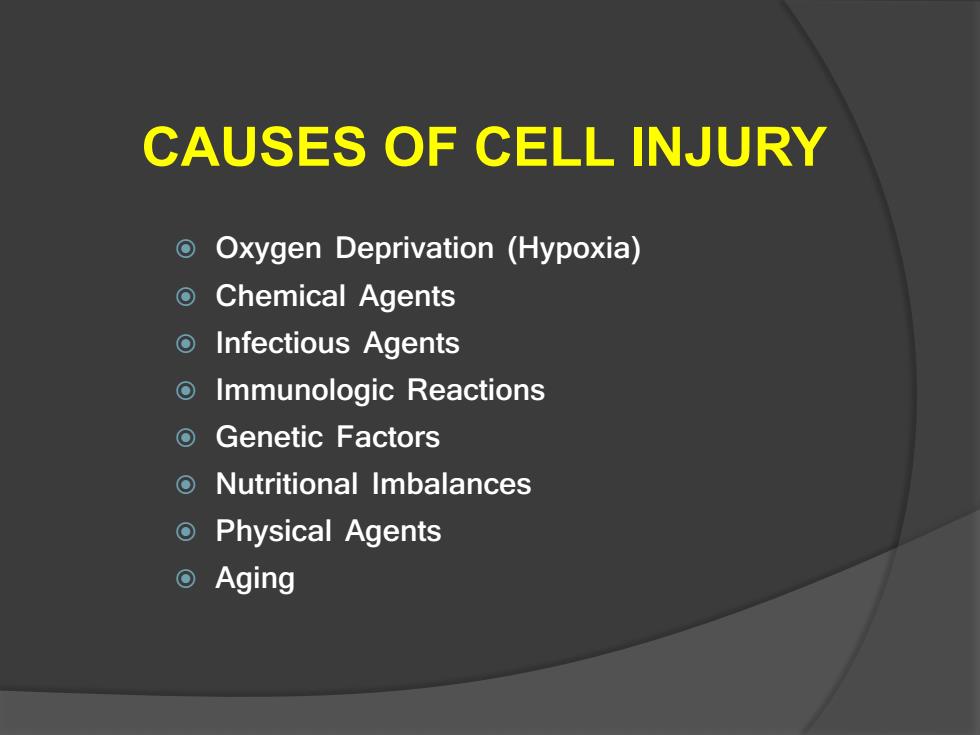 CAUSES OF CELL INJURY

- Oxygen Deprivation (Hypoxia)
- Chemical Agents
- Infectious Agents
- Immunologic Reactions
- Genetic Factors
- Nutritional Imbalances
- Physical Agents
- Aging